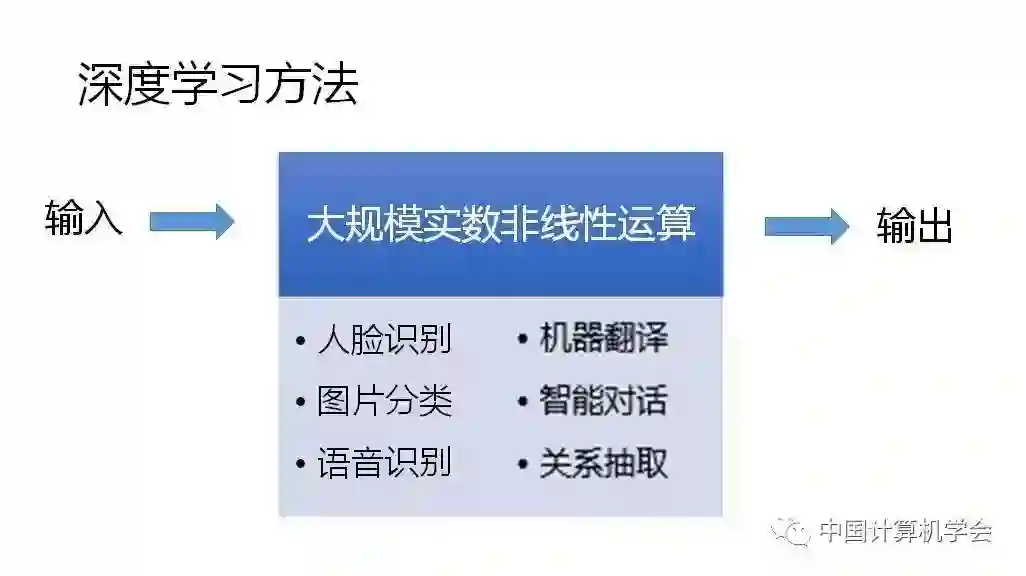 深度学习方法

输入

大规模实数非线性运算

输出

• 人脸识别
• 图片分类
• 语音识别

• 机器翻译
• 智能对话
• 关系抽取

中国计算机学会